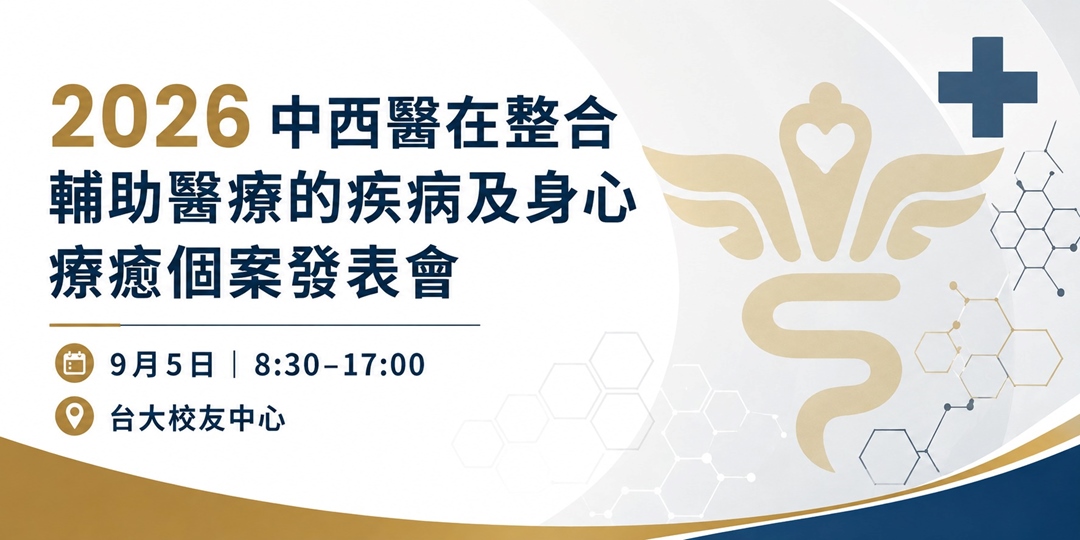 2026 中西醫在整合輔助醫療的疾病及身心療癒個案發表會

9月5日 | 8:30–17:00

台大校友中心